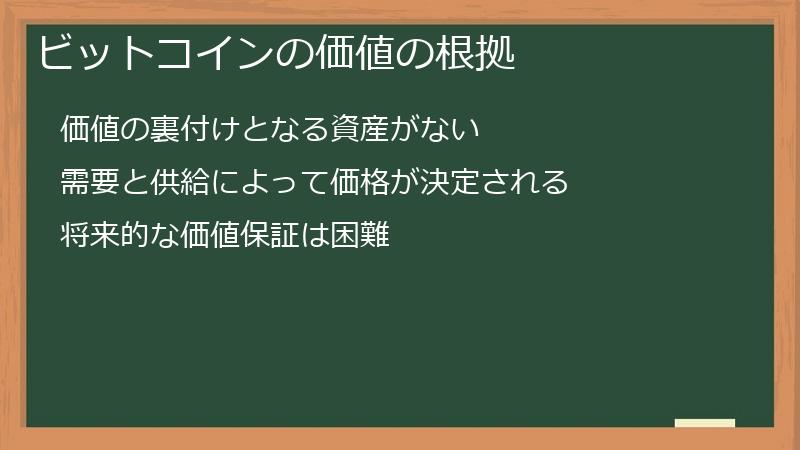 ビットコインの価値の根拠

価値の裏付けとなる資産がない

需要と供給によって価格が決定される

将来的な価値保証は困難